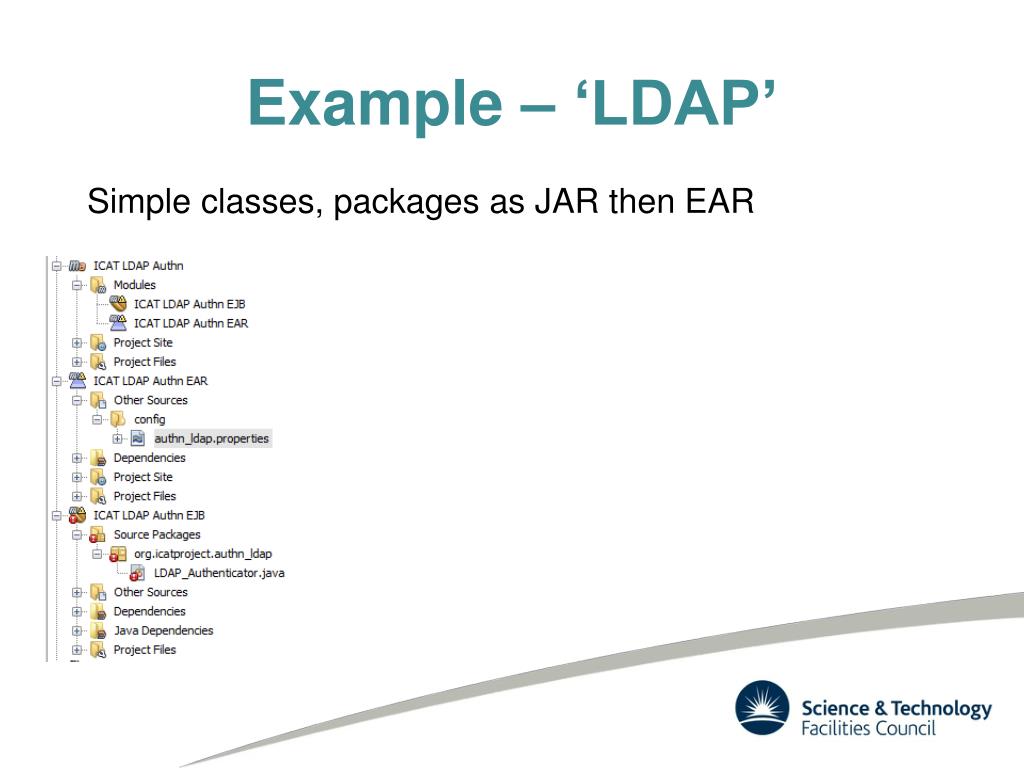 Example – ‘LDAP’

Simple classes, packages as JAR then EAR

ICAT LDAP Authn
Modules
ICAT LDAP Authn EJB
ICAT LDAP Authn EAR
Project Site
Project Files
ICAT LDAP Authn EAR
Other Sources
config
authn_ldap.properties
Dependencies
Project Site
Project Files
ICAT LDAP Authn EJB
Source Packages
org.icatproject.authn_ldap
LDAP_Authenticator.java
Other Sources
Dependencies
Java Dependencies
Project Files

Science & Technology Facilities Council